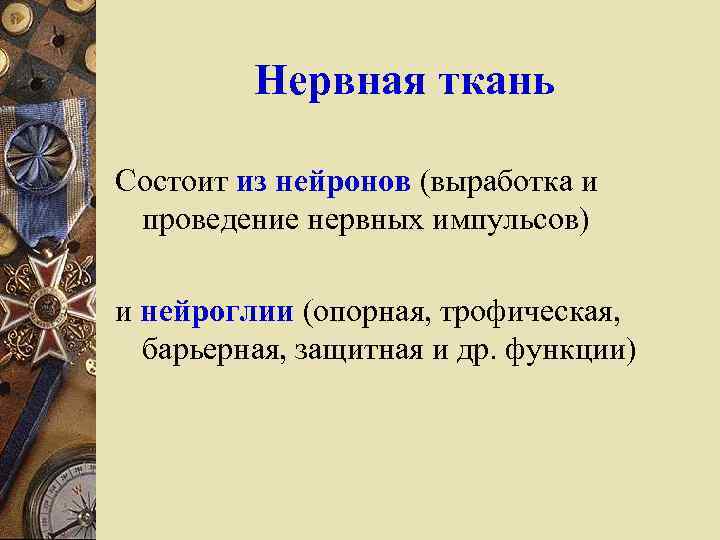 Нервная ткань

Состоит из нейронов (выработка и проведение нервных импульсов)

и нейроглии (опорная, трофическая, барьерная, защитная и др. функции)